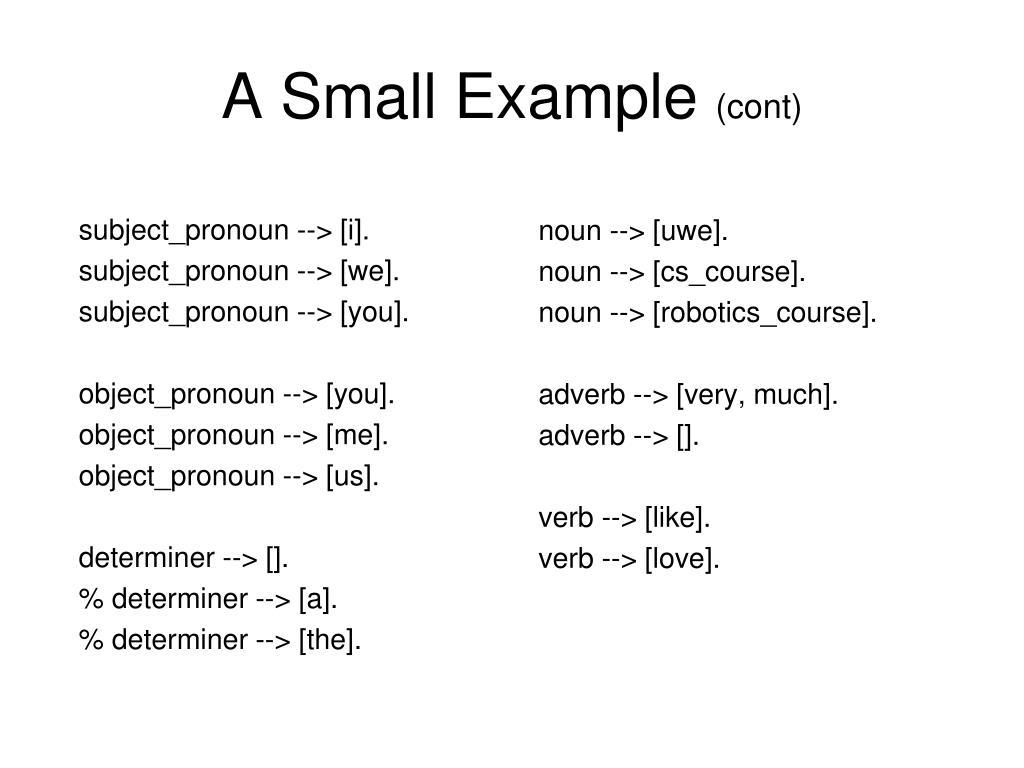 A Small Example (cont)

subject_pronoun --> [i].
subject_pronoun --> [we].
subject_pronoun --> [you].

object_pronoun --> [you].
object_pronoun --> [me].
object_pronoun --> [us].

determiner --> [].
% determiner --> [a].
% determiner --> [the].

noun --> [uwe].
noun --> [cs_course].
noun --> [robotics_course].

adverb --> [very, much].
adverb --> [].

verb --> [like].
verb --> [love].